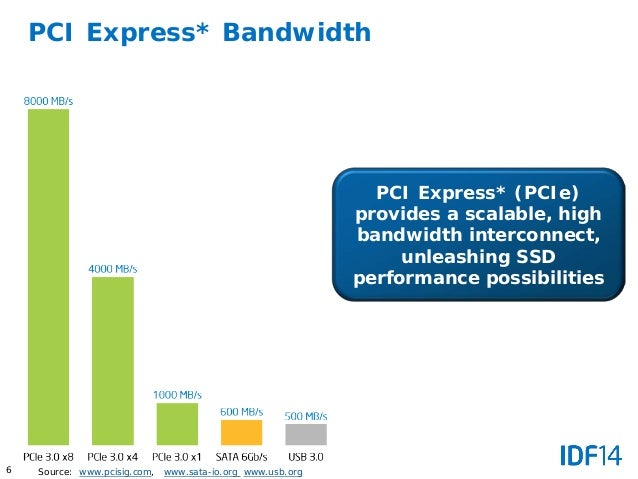 PCI Express* Bandwidth

8000 MB/s

4000 MB/s

1000 MB/s

600 MB/s

500 MB/s

PCIe 3.0 x8 PCIe 3.0 x4 PCIe 3.0 x1 SATA 6Gb/s USB 3.0

PCI Express* (PCIe) provides a scalable, high bandwidth interconnect, unleashing SSD performance possibilities

IDF14

6 Source: www.pcisig.com, www.sata-io.org www.usb.org